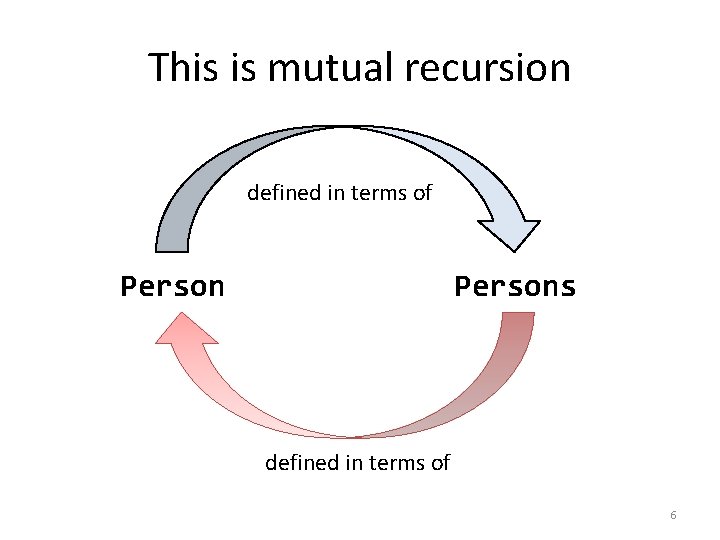 This is mutual recursion

defined in terms of

Person

Persons

defined in terms of

6